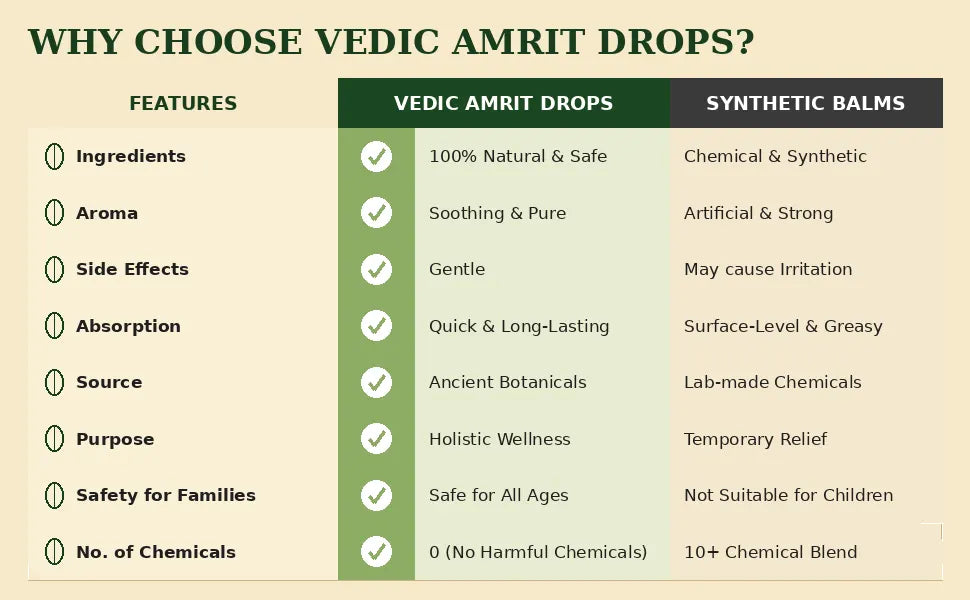 WHY CHOOSE VEDIC AMRIT DROPS?

| FEATURES | VEDIC AMRIT DROPS | SYNTHETIC BALMS |
|---|---|---|
| Ingredients | 100% Natural & Safe | Chemical & Synthetic |
| Aroma | Soothing & Pure | Artificial & Strong |
| Side Effects | Gentle | May cause Irritation |
| Absorption | Quick & Long-Lasting | Surface-Level & Greasy |
| Source | Ancient Botanicals | Lab-made Chemicals |
| Purpose | Holistic Wellness | Temporary Relief |
| Safety for Families | Safe for All Ages | Not Suitable for Children |
| No. of Chemicals | 0 (No Harmful Chemicals) | 10+ Chemical Blend |